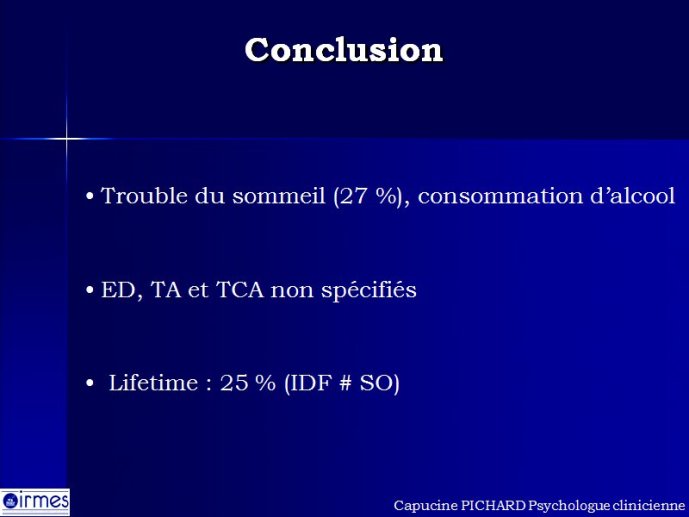 Conclusion

• Trouble du sommeil (27 %), consommation d'alcool

• ED, TA et TCA non spécifiés

• Lifetime : 25 % (IDF # SO)

irmes

Capucine PICHARD Psychologue clinicienne